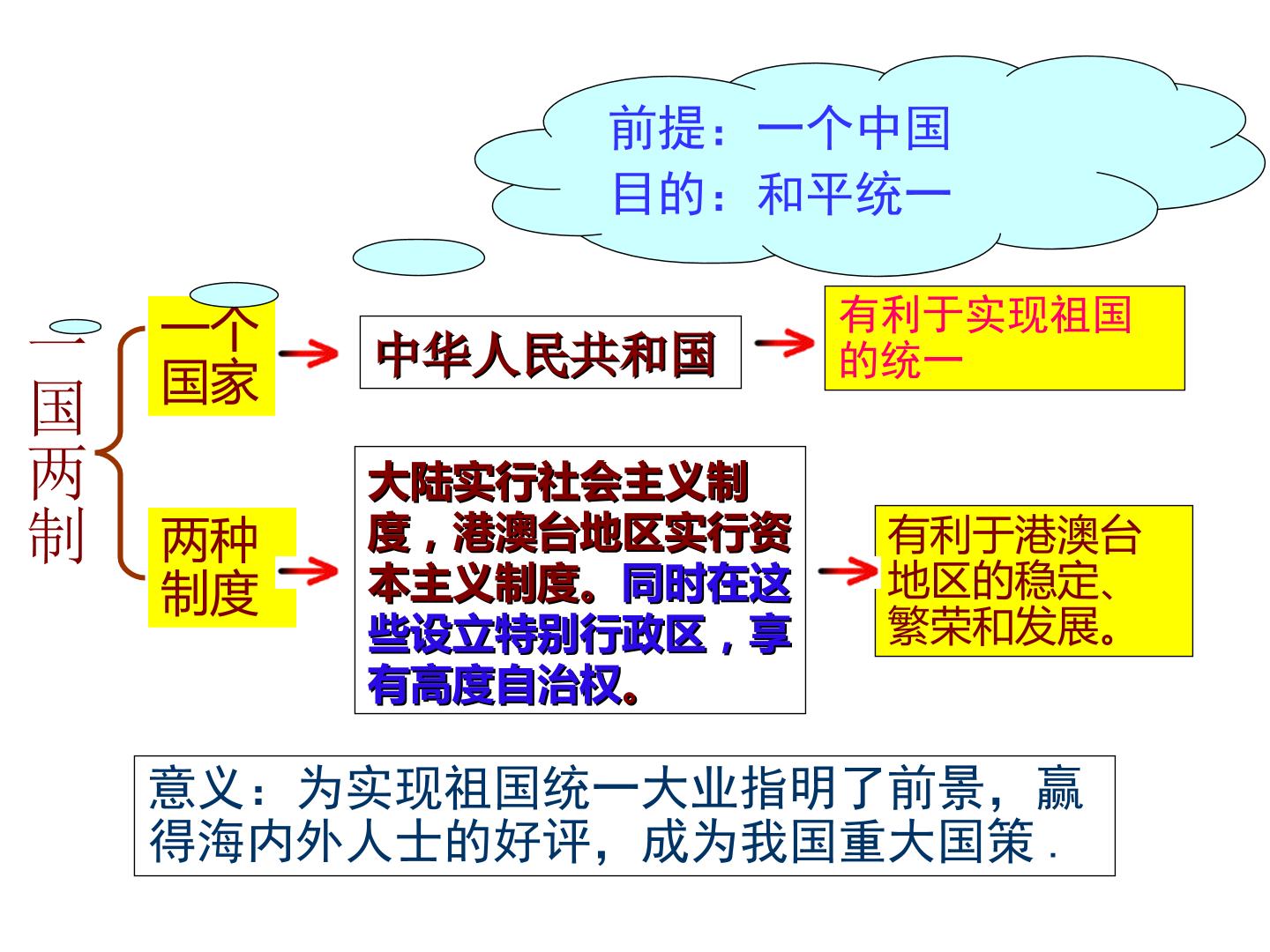 前提：一个中国
目的：和平统一

一国两制

一个国家

中华人民共和国

有利于实现祖国的统一

两种制度

大陆实行社会主义制度，港澳台地区实行资本主义制度。同时在这些设立特别行政区，享有高度自治权。

有利于港澳台地区的稳定、繁荣和发展。

意义：为实现祖国统一大业指明了前景，赢得海内外人士的好评，成为我国重大国策.